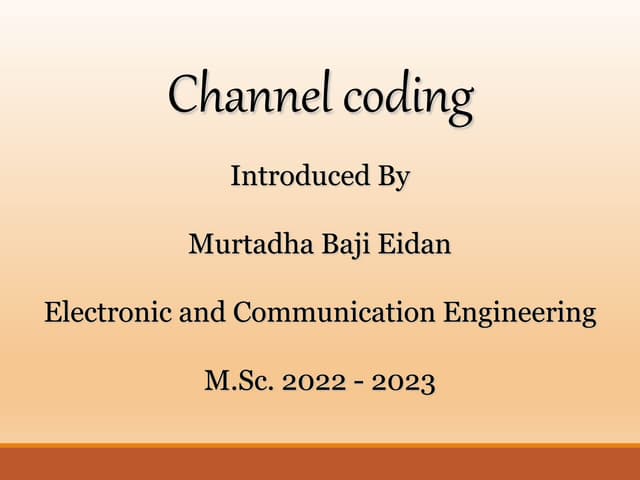 Channel coding

Introduced By

Murtadha Baji Eidan

Electronic and Communication Engineering

M.Sc. 2022 - 2023